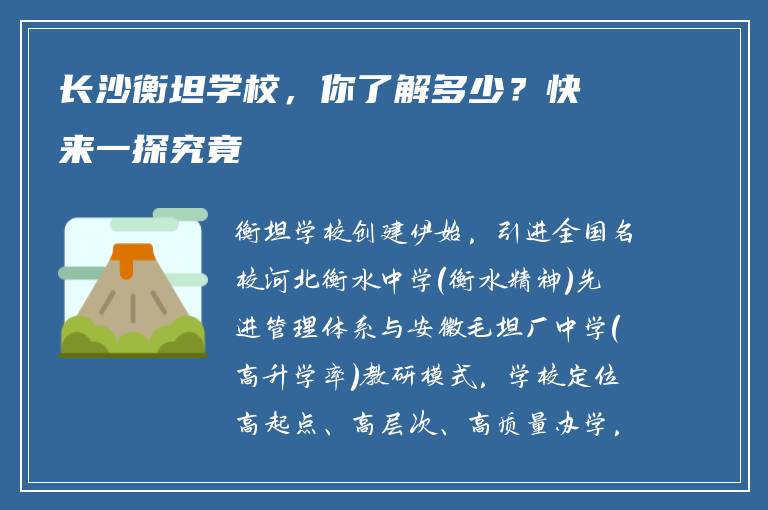 长沙衡坦学校，你了解多少？快来一探究竟

衡坦学校创建伊始，引进全国名校河北衡水中学(衡水精神)先进管理体系与安徽毛坦厂中学(高升学率)教研模式，学校定位高起点、高层次、高质量办学，